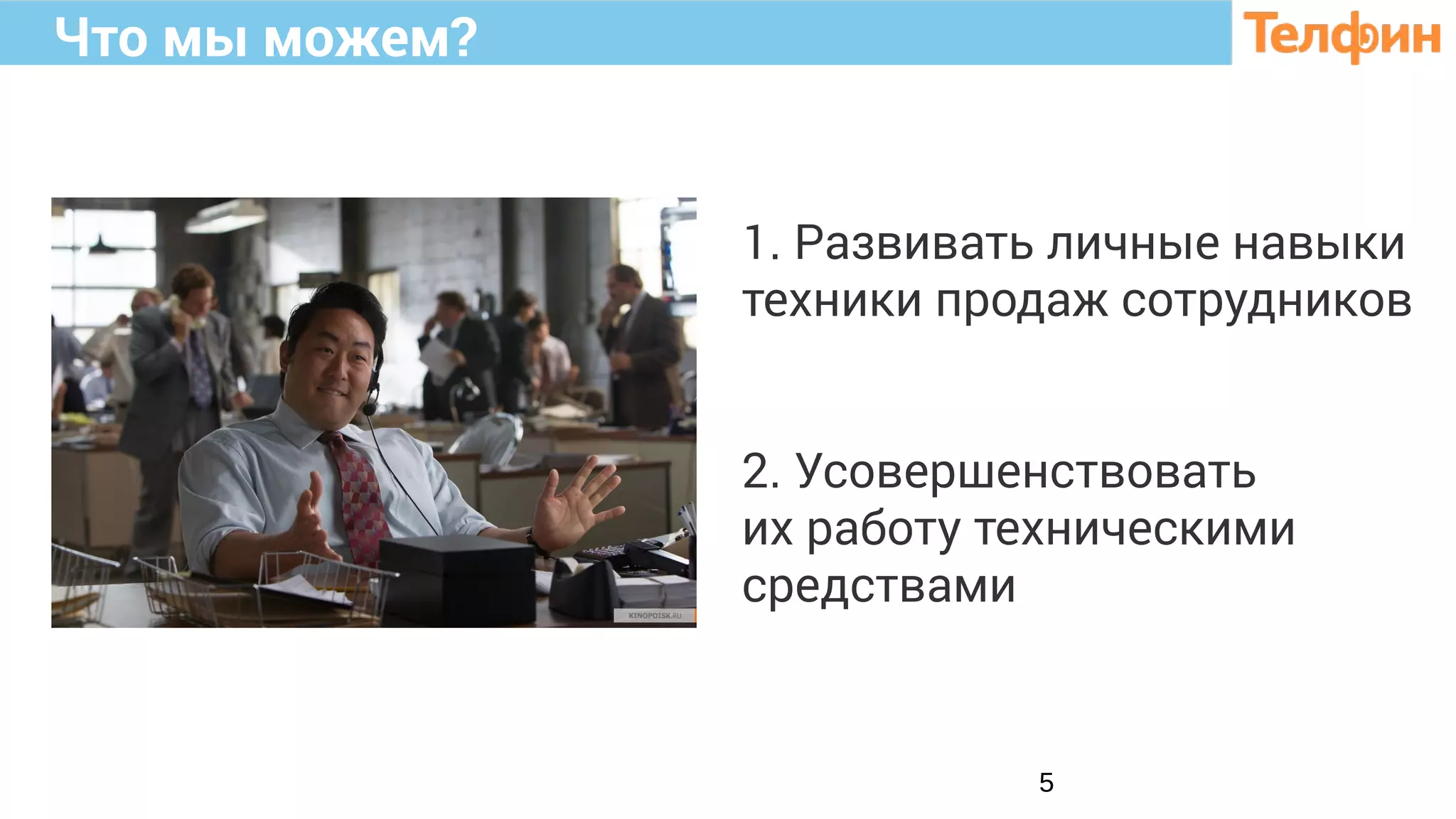 Что мы можем?

Телфин

KINOPOISK.RU

1. Развивать личные навыки техники продаж сотрудников

2. Усовершенствовать их работу техническими средствами

5